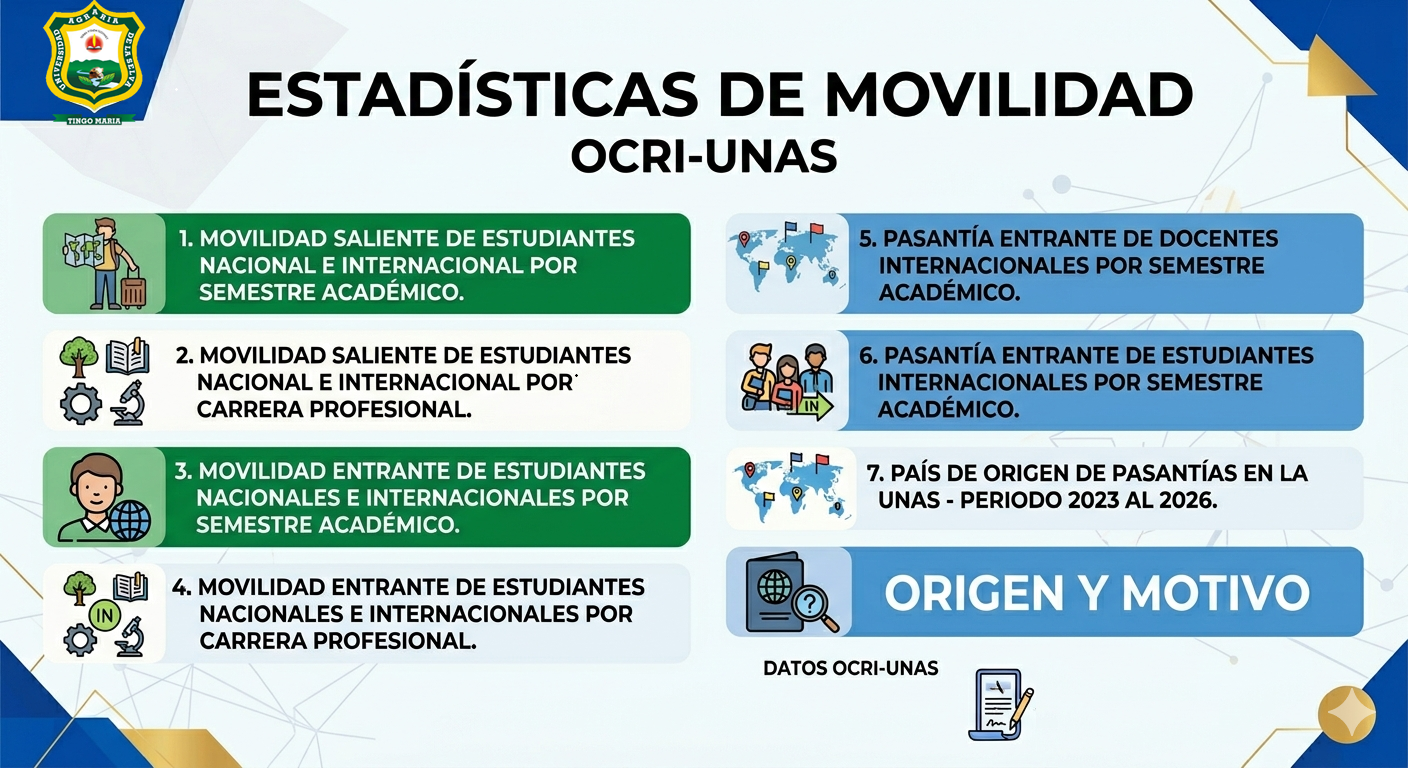 UNIVERSIDAD AGRARIA DE LA SELVA
TINGO MARIA

ESTADÍSTICAS DE MOVILIDAD
OCRI-UNAS

1. MOVILIDAD SALIENTE DE ESTUDIANTES NACIONAL E INTERNACIONAL POR SEMESTRE ACADÉMICO.

2. MOVILIDAD SALIENTE DE ESTUDIANTES NACIONAL E INTERNACIONAL POR CARRERA PROFESIONAL.

3. MOVILIDAD ENTRANTE DE ESTUDIANTES NACIONALES E INTERNACIONALES POR SEMESTRE ACADÉMICO.

IN

4. MOVILIDAD ENTRANTE DE ESTUDIANTES NACIONALES E INTERNACIONALES POR CARRERA PROFESIONAL.

5. PASANTÍA ENTRANTE DE DOCENTES INTERNACIONALES POR SEMESTRE ACADÉMICO.

IN

6. PASANTÍA ENTRANTE DE ESTUDIANTES INTERNACIONALES POR SEMESTRE ACADÉMICO.

7. PAÍS DE ORIGEN DE PASANTÍAS EN LA UNAS - PERIODO 2023 AL 2026.

ORIGEN Y MOTIVO

DATOS OCRI-UNAS